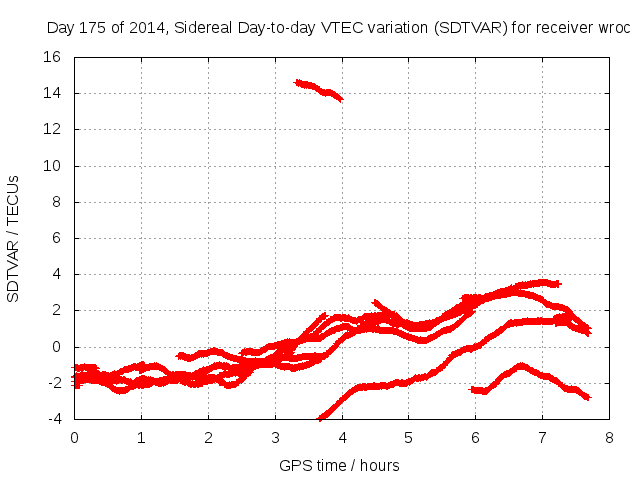 Day 175 of 2014, Sidereal Day-to-day VTEC variation (SDTVAR) for receiver wroc

SDTVAR / TECUs

16
14
12
10
8
6
4
2
0
-2
-4

0 1 2 3 4 5 6 7 8

GPS time / hours